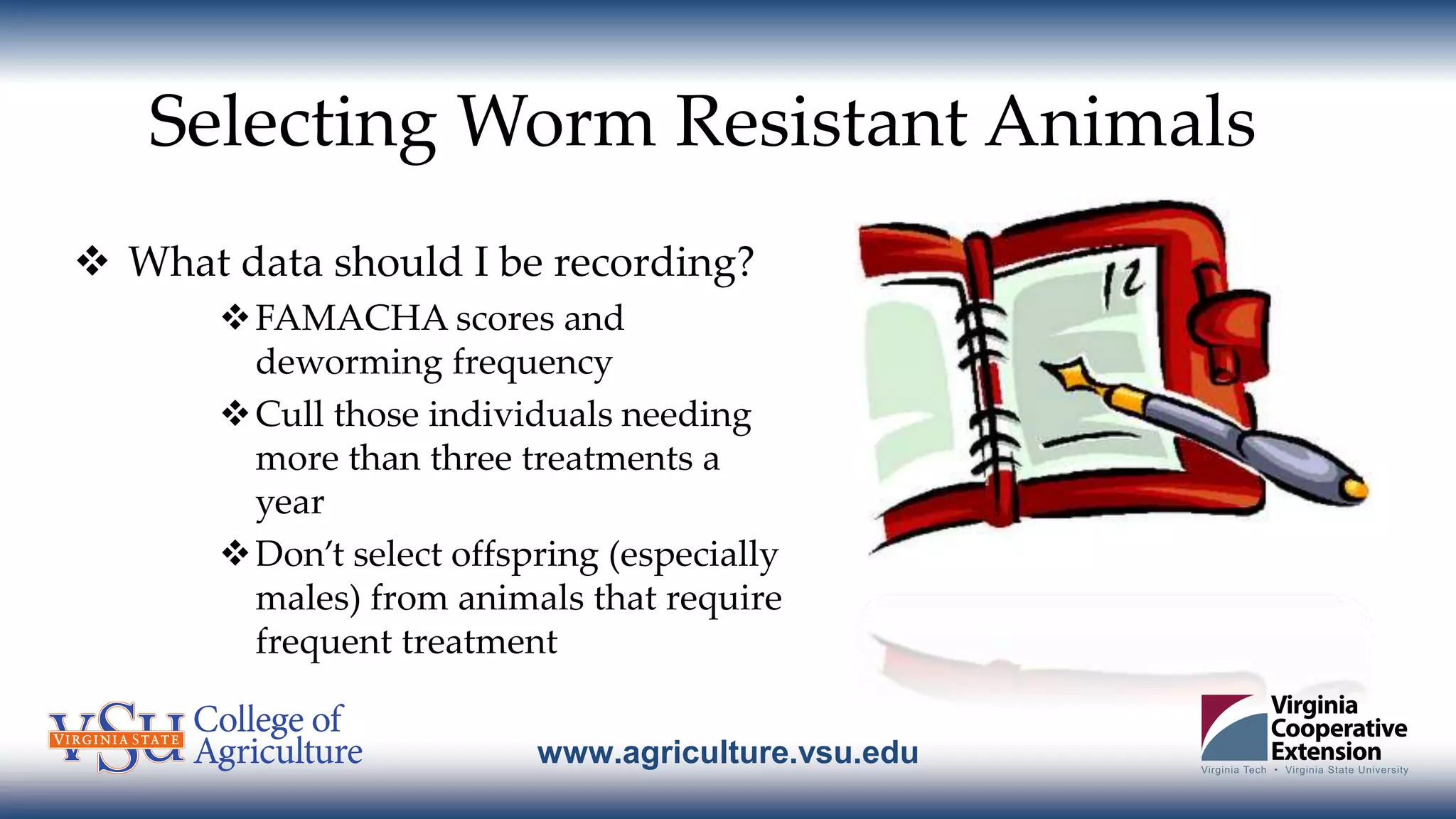 Selecting Worm Resistant Animals

❖ What data should I be recording?

❖ FAMACHA scores and deworming frequency

❖ Cull those individuals needing more than three treatments a year

❖ Don't select offspring (especially males) from animals that require frequent treatment

12

VSU VIRGINIA STATE College of Agriculture

www.agriculture.vsu.edu

Virginia Cooperative Extension
Virginia Tech • Virginia State University